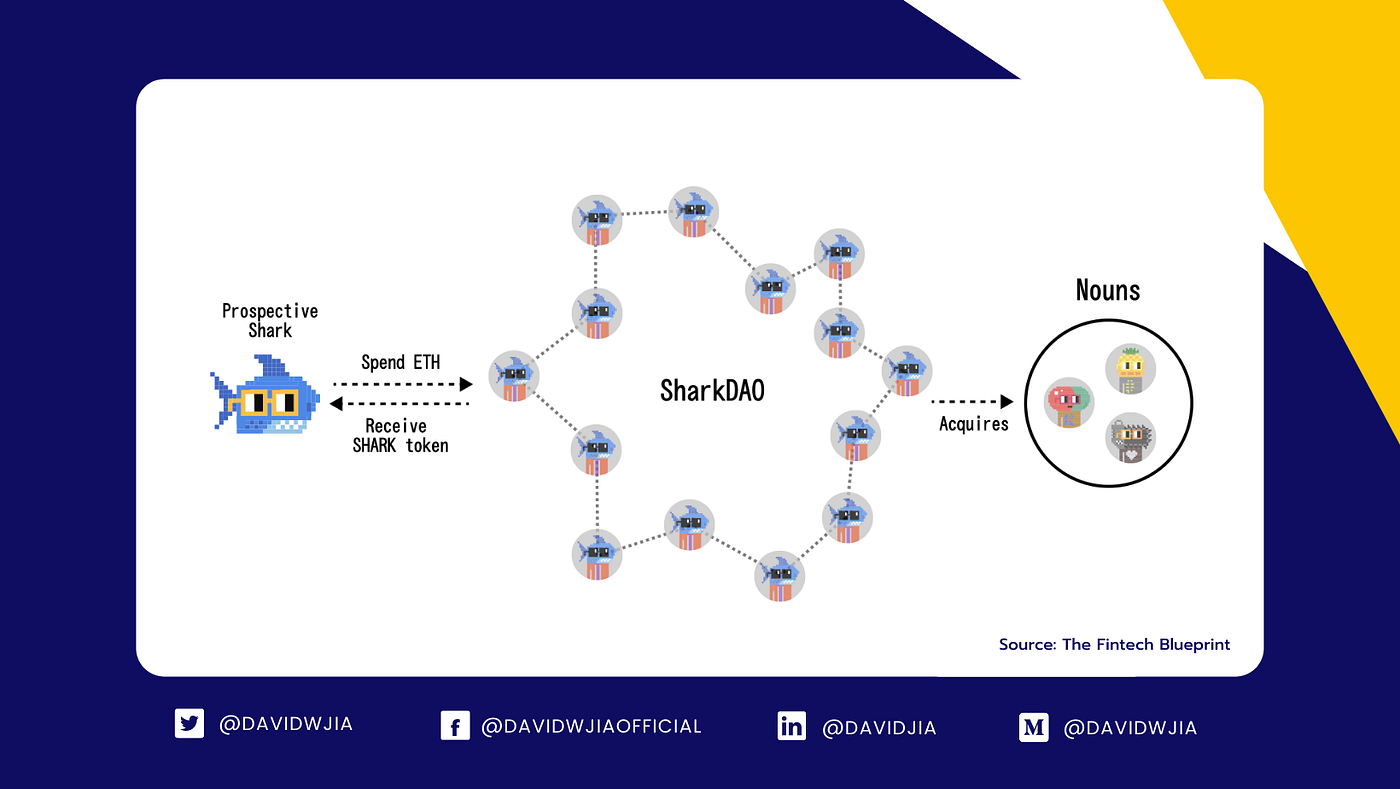 Prospective Shark

Spend ETH

Receive SHARK token

SharkDAO

Acquires

Nouns

Source: The Fintech Blueprint

@DAVIDWJIA @DAVIDWJIAOFFICIAL @DAVIDJIA @DAVIDWJIA